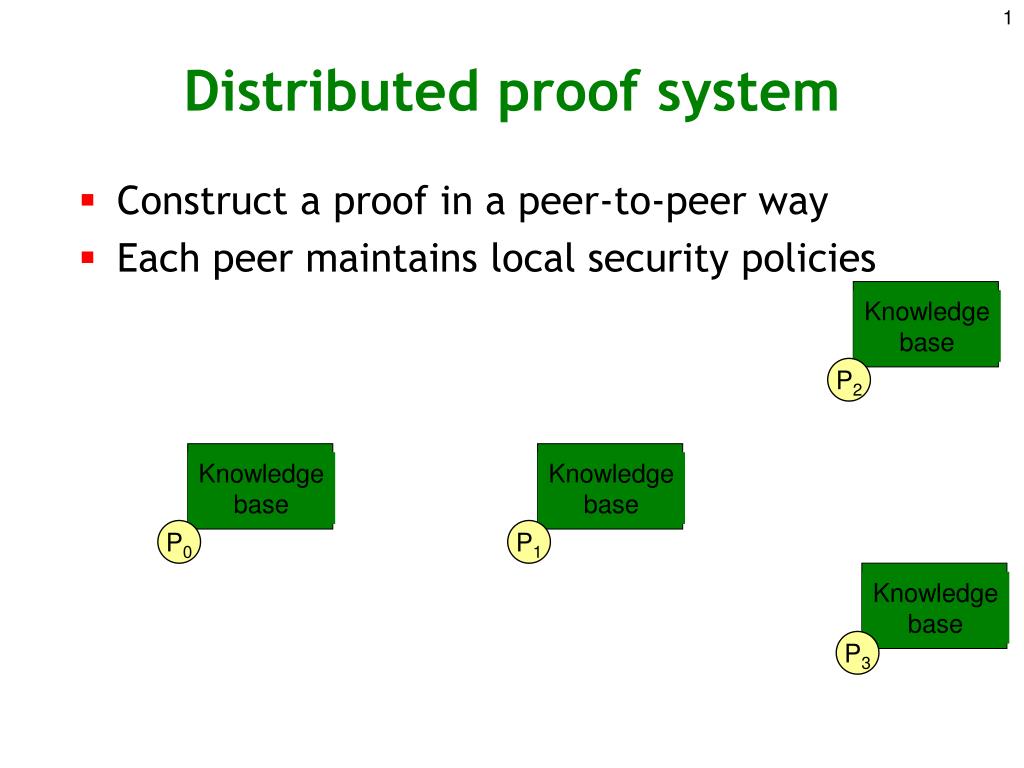 1

Distributed proof system

▪ Construct a proof in a peer-to-peer way
▪ Each peer maintains local security policies

Knowledge base
$P_2$

Knowledge base
$P_0$

Knowledge base
$P_1$

Knowledge base
$P_3$